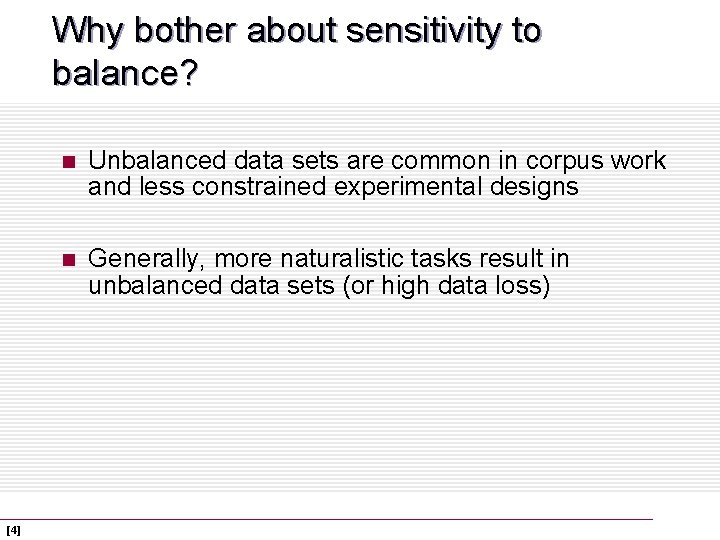 Why bother about sensitivity to balance?

Unbalanced data sets are common in corpus work and less constrained experimental designs

Generally, more naturalistic tasks result in unbalanced data sets (or high data loss)

[4]